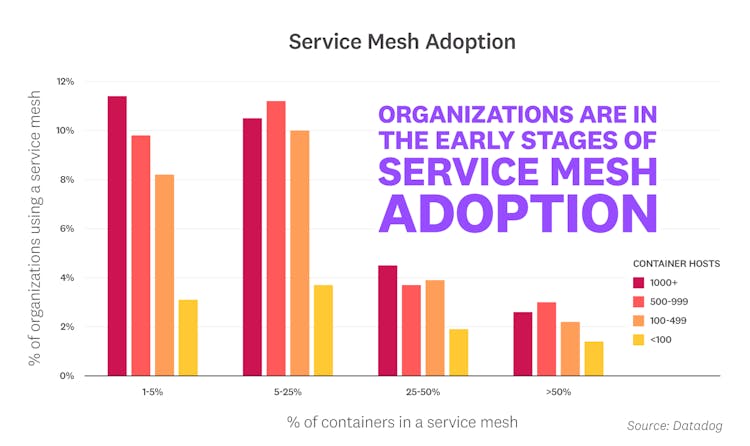 Service Mesh Adoption

ORGANIZATIONS ARE IN THE EARLY STAGES OF SERVICE MESH ADOPTION

% of organizations using a service mesh

12%
10%
8%
6%
4%
2%
0%

1-5%
5-25%
25-50%
>50%

CONTAINER HOSTS
1000+
500-999
100-499
<100

% of containers in a service mesh

Source: Datadog